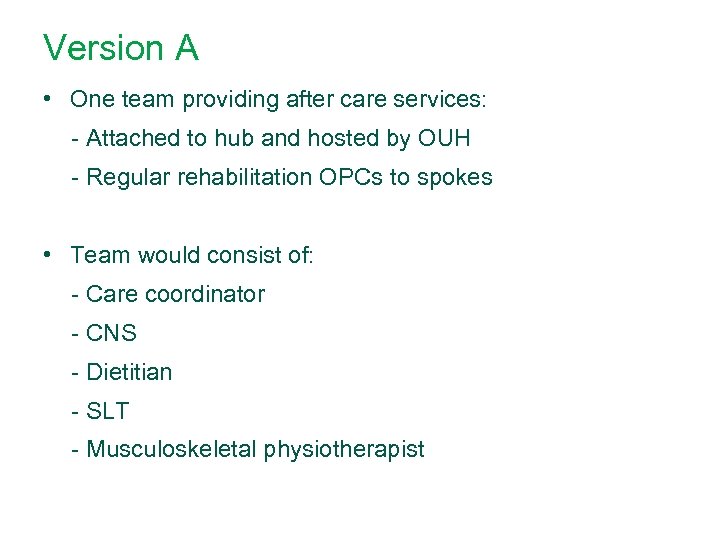 Version A

• One team providing after care services:
- Attached to hub and hosted by OUH
- Regular rehabilitation OPCs to spokes

• Team would consist of:
- Care coordinator
- CNS
- Dietitian
- SLT
- Musculoskeletal physiotherapist